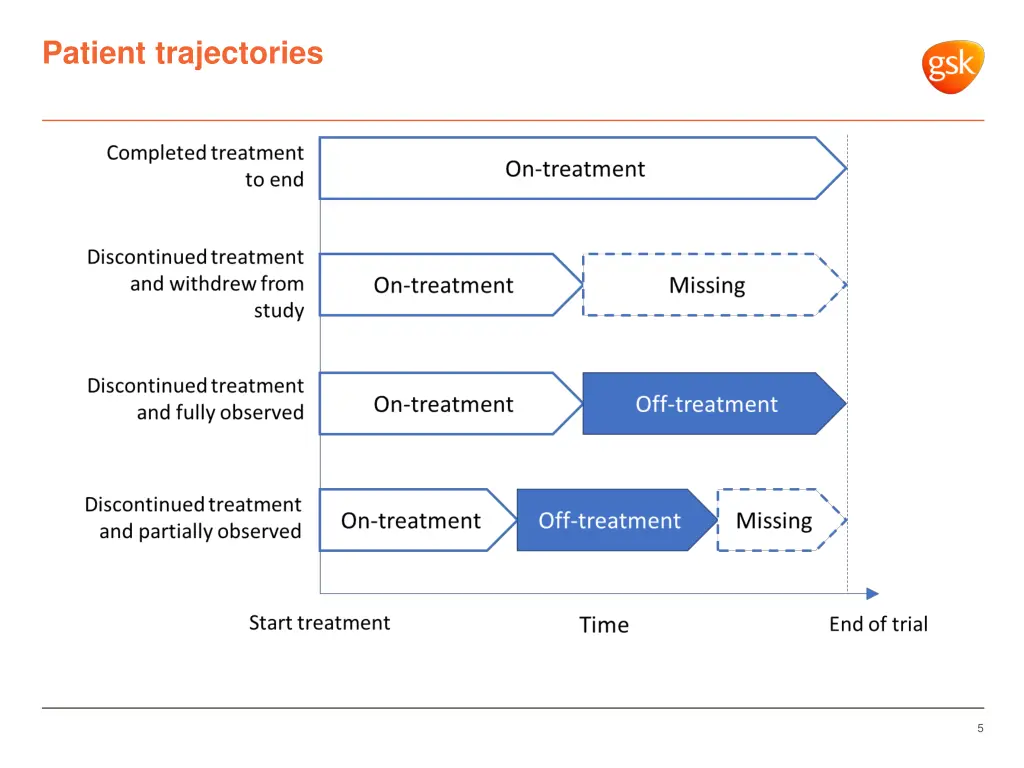 Patient trajectories

gsk

Completed treatment to end

On-treatment

Discontinued treatment and withdrew from study

On-treatment

Missing

Discontinued treatment and fully observed

On-treatment

Off-treatment

Discontinued treatment and partially observed

On-treatment

Off-treatment

Missing

Start treatment

Time

End of trial

5